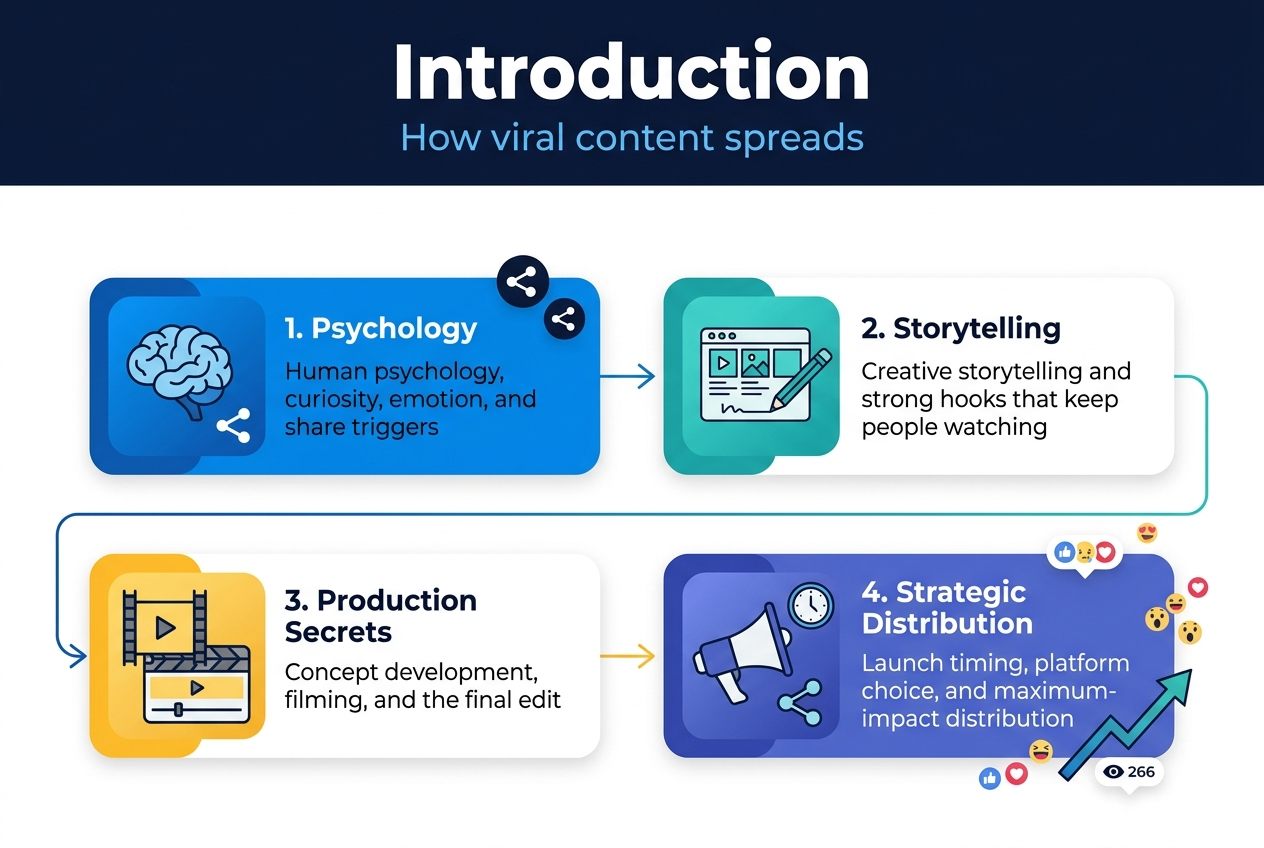 Introduction
How viral content spreads

1. Psychology
Human psychology, curiosity, emotion, and share triggers

2. Storytelling
Creative storytelling and strong hooks that keep people watching

3. Production Secrets
Concept development, filming, and the final edit

4. Strategic Distribution
Launch timing, platform choice, and maximum-impact distribution

266